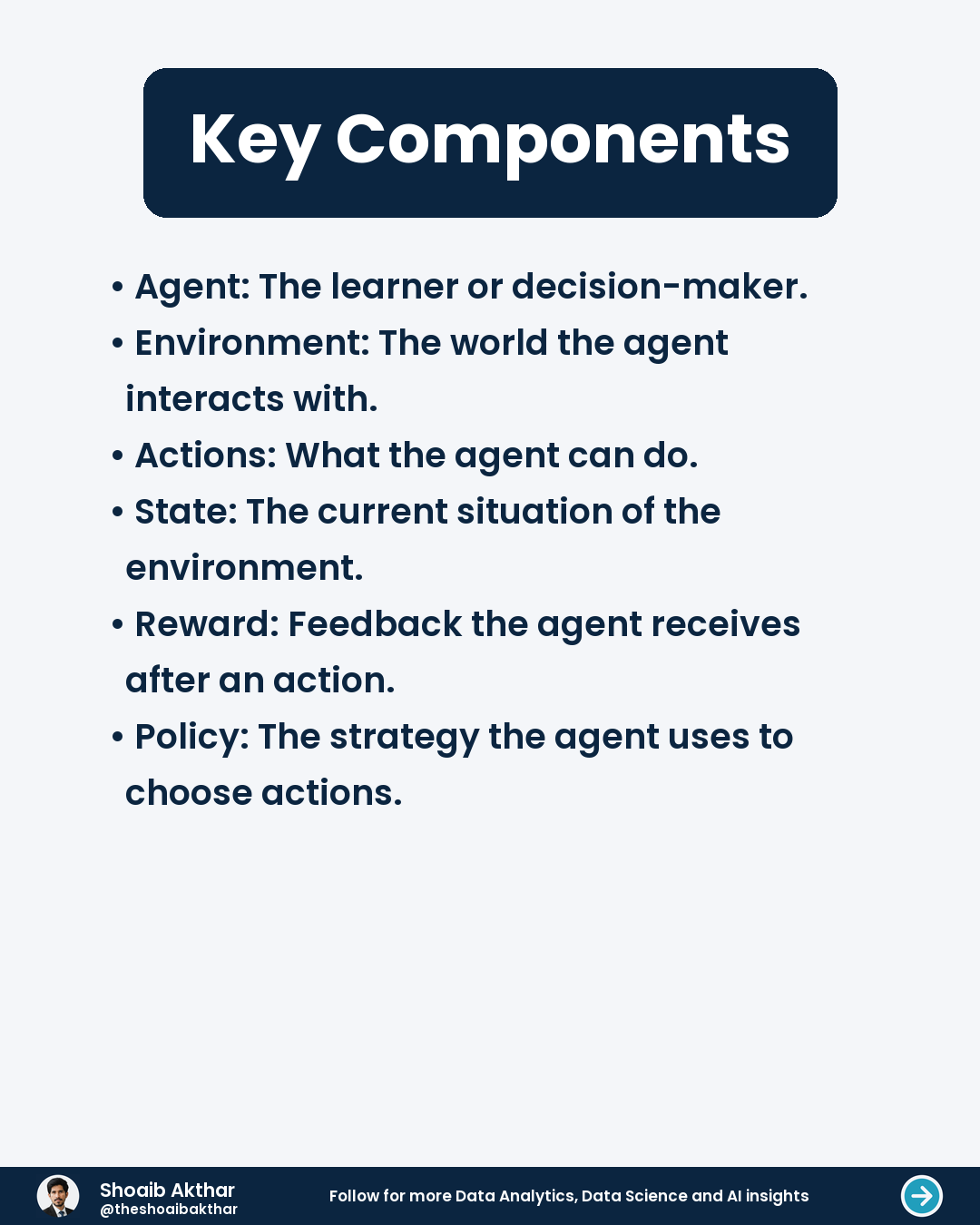 Key Components

• Agent: The learner or decision-maker.
• Environment: The world the agent interacts with.
• Actions: What the agent can do.
• State: The current situation of the environment.
• Reward: Feedback the agent receives after an action.
• Policy: The strategy the agent uses to choose actions.

Shoaib Akthar
@theshoaibakthar

Follow for more Data Analytics, Data Science and AI insights